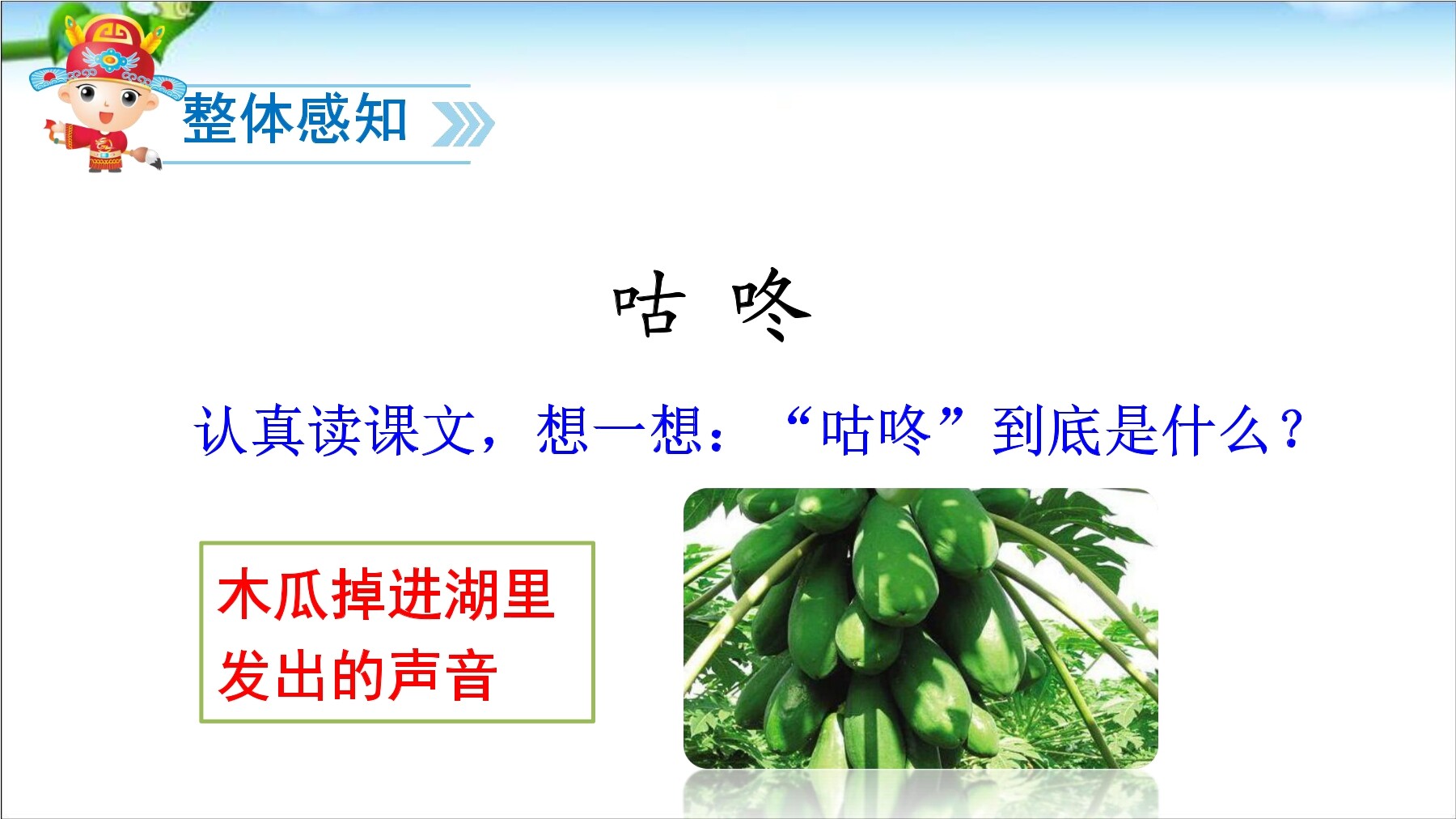 整体感知

咕 咚

认真读课文，想一想：“咕咚”到底是什么？

木瓜掉进湖里发出的声音